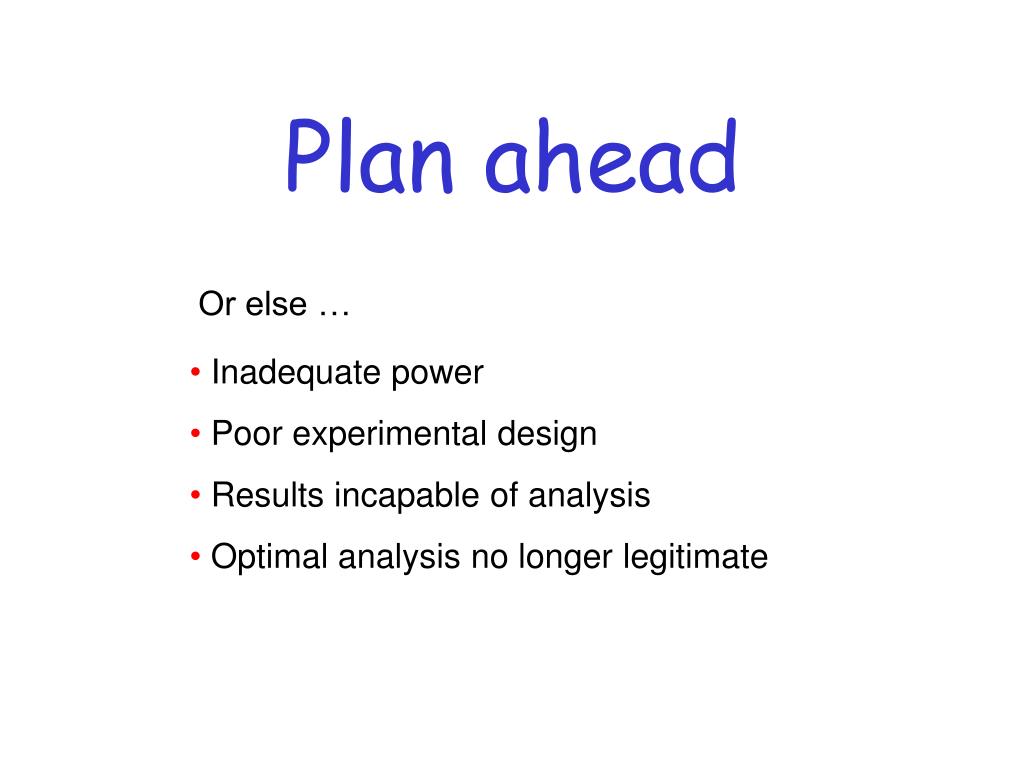 Plan ahead

Or else …

• Inadequate power
• Poor experimental design
• Results incapable of analysis
• Optimal analysis no longer legitimate